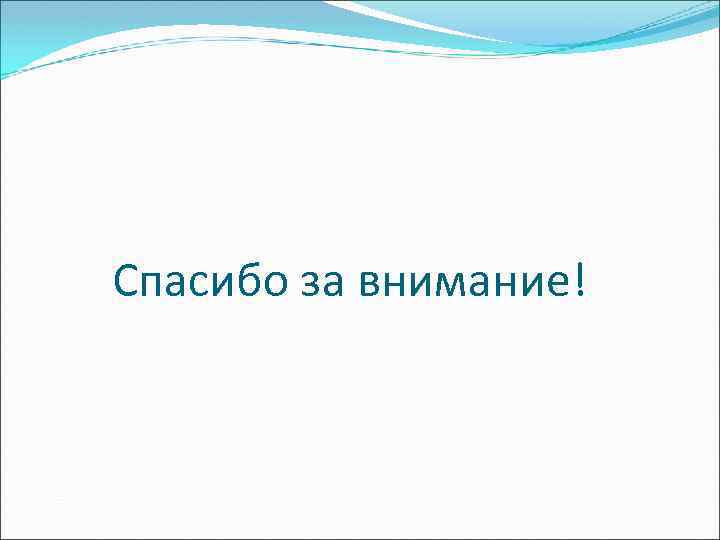 Спасибо за внимание!